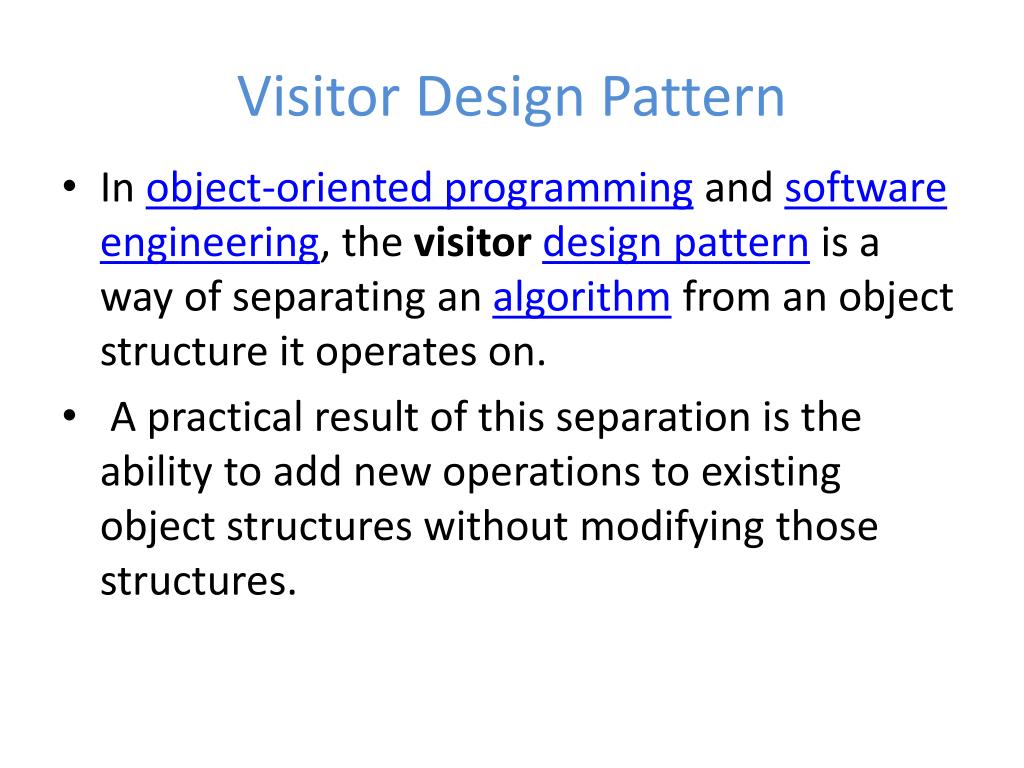 Visitor Design Pattern

• In object-oriented programming and software engineering, the visitor design pattern is a way of separating an algorithm from an object structure it operates on.

• A practical result of this separation is the ability to add new operations to existing object structures without modifying those structures.